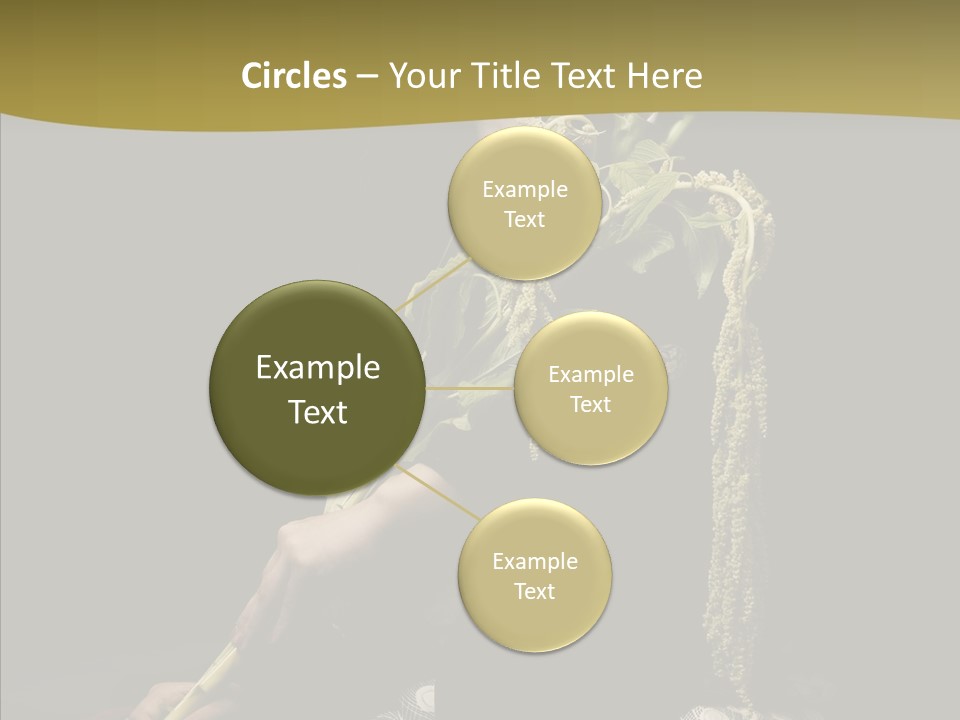 Circles – Your Title Text Here

Example Text

Example Text

Example Text

Example Text